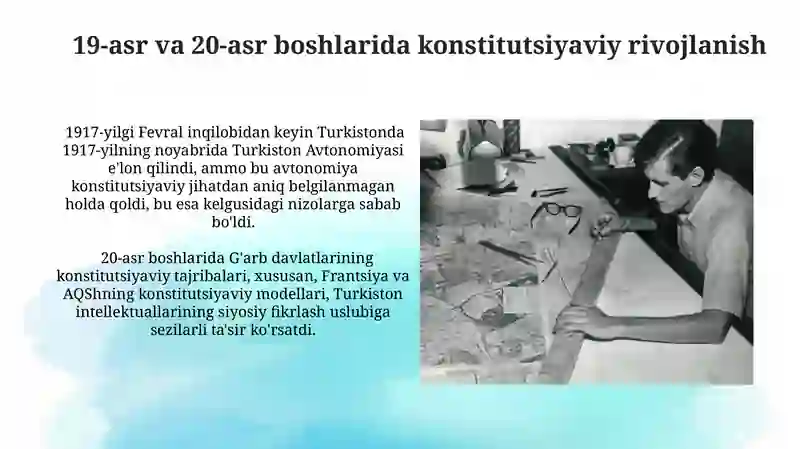 19-asr va 20-asr boshlarida konstitutsiyaviy rivojlanish

1917-yilgi Fevral inqilobidan keyin Turkistonda 1917-yilning noyabrida Turkiston Avtonomiyasi e'lon qilindi, ammo bu avtonomiya konstitutsiyaviy jihatdan aniq belgilanmagan holda qoldi, bu esa kelgusidagi nizolarga sabab bo'ldi.

20-asr boshlarida G'arb davlatlarining konstitutsiyaviy tajribalari, xususan, Frantsiya va AQShning konstitutsiyaviy modellari, Turkiston intellektuallarining siyosiy fikrlash uslubiga sezilarli ta'sir ko'rsatdi.